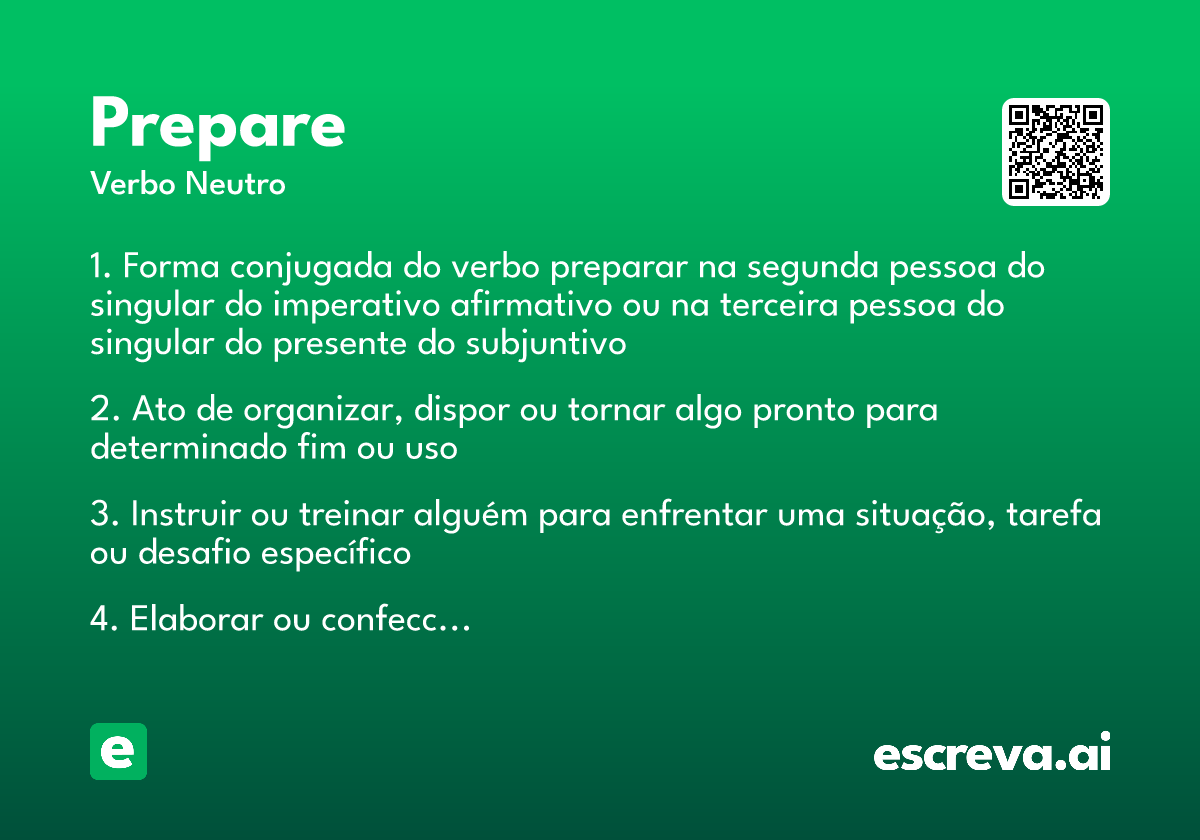 Prepare
Verbo Neutro

1. Forma conjugada do verbo preparar na segunda pessoa do singular do imperativo afirmativo ou na terceira pessoa do singular do presente do subjuntivo

2. Ato de organizar, dispor ou tornar algo pronto para determinado fim ou uso

3. Instruir ou treinar alguém para enfrentar uma situação, tarefa ou desafio específico

4. Elaborar ou confecc…

e

escreva.ai